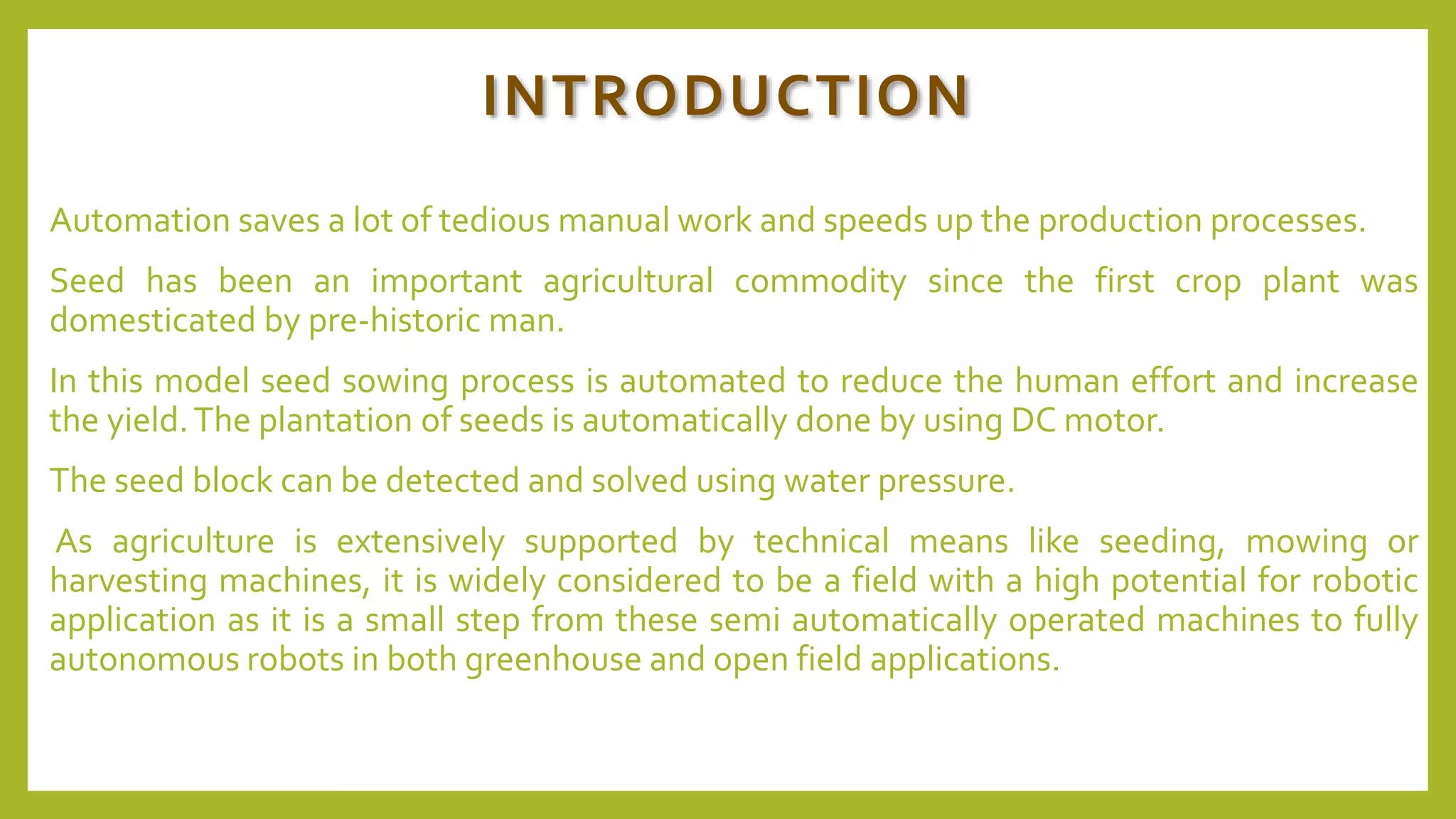 INTRODUCTION

Automation saves a lot of tedious manual work and speeds up the production processes.

Seed has been an important agricultural commodity since the first crop plant was domesticated by pre-historic man.

In this model seed sowing process is automated to reduce the human effort and increase the yield. The plantation of seeds is automatically done by using DC motor.

The seed block can be detected and solved using water pressure.

As agriculture is extensively supported by technical means like seeding, mowing or harvesting machines, it is widely considered to be a field with a high potential for robotic application as it is a small step from these semi automatically operated machines to fully autonomous robots in both greenhouse and open field applications.